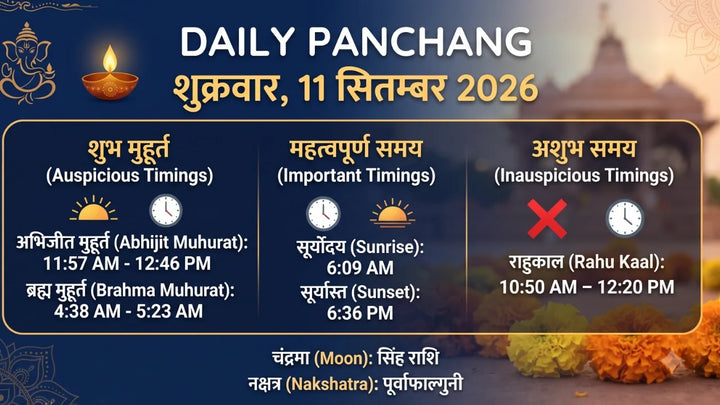 DAILY PANCHANG
शुक्रवार, 11 सितम्बर 2026

शुभ मुहूर्त
(Auspicious Timings)

अभिजीत मुहूर्त (Abhijit Muhurat):
11:57 AM - 12:46 PM
ब्रह्म मुहूर्त (Brahma Muhurat):
4:38 AM - 5:23 AM

महत्वपूर्ण समय
(Important Timings)

सूर्योदय (Sunrise):
6:09 AM
सूर्यास्त (Sunset):
6:36 PM

अशुभ समय
(Inauspicious Timings)

राहुकाल (Rahu Kaal):
10:50 AM – 12:20 PM

चंद्रमा (Moon): सिंह राशि
नक्षत्र (Nakshatra): पूर्वाफाल्गुनी